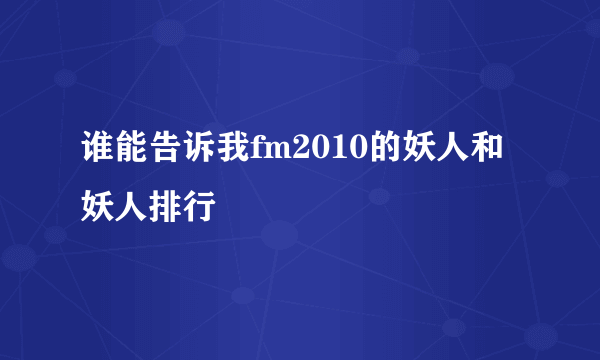 谁能告诉我fm2010的妖人和妖人排行